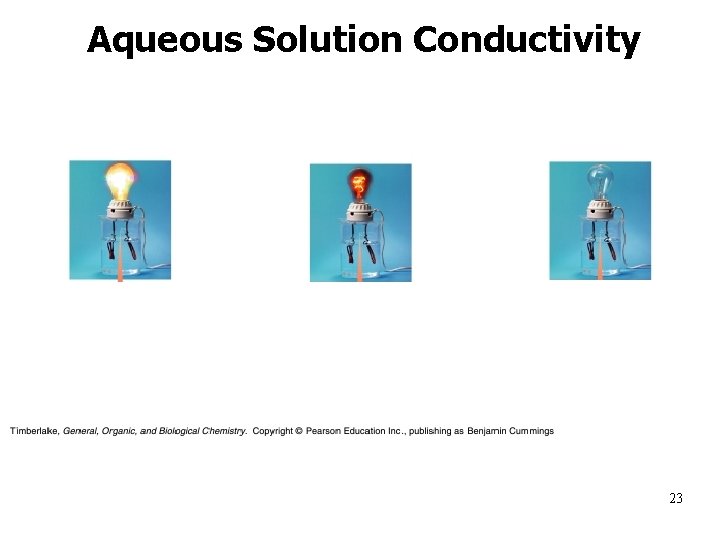 Aqueous Solution Conductivity

Timberlake, General, Organic, and Biological Chemistry. Copyright © Pearson Education Inc., publishing as Benjamin Cummings

23